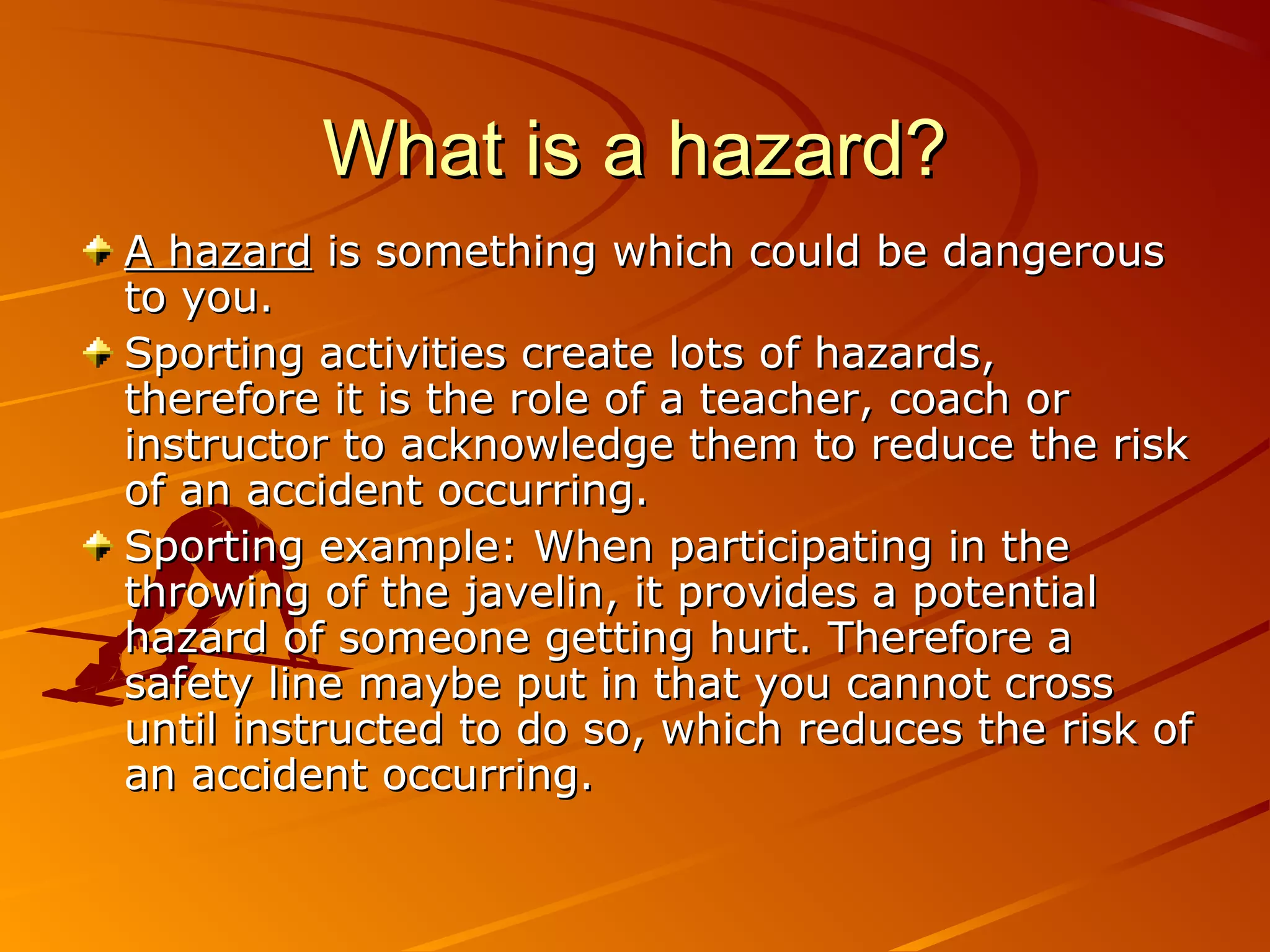 What is a hazard?

A hazard is something which could be dangerous to you.

Sporting activities create lots of hazards, therefore it is the role of a teacher, coach or instructor to acknowledge them to reduce the risk of an accident occurring.

Sporting example: When participating in the throwing of the javelin, it provides a potential hazard of someone getting hurt. Therefore a safety line maybe put in that you cannot cross until instructed to do so, which reduces the risk of an accident occurring.